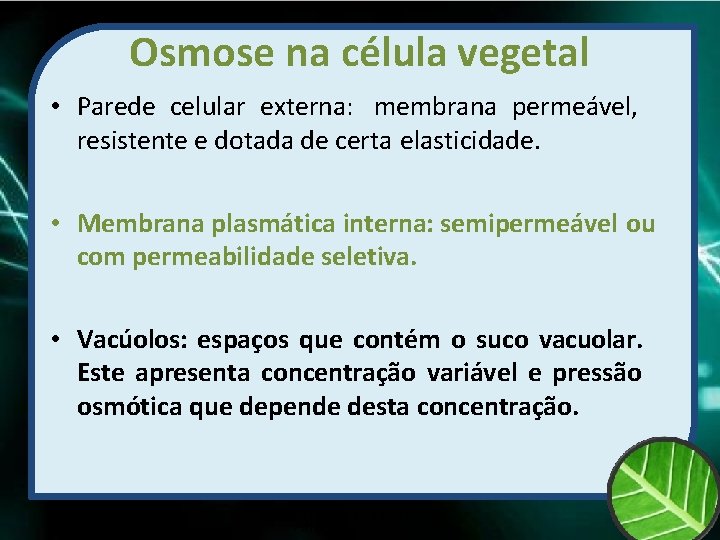 Osmose na célula vegetal

• Parede celular externa: membrana permeável, resistente e dotada de certa elasticidade.

• Membrana plasmática interna: semipermeável ou com permeabilidade seletiva.

• Vacúolos: espaços que contém o suco vacuolar. Este apresenta concentração variável e pressão osmótica que depende desta concentração.